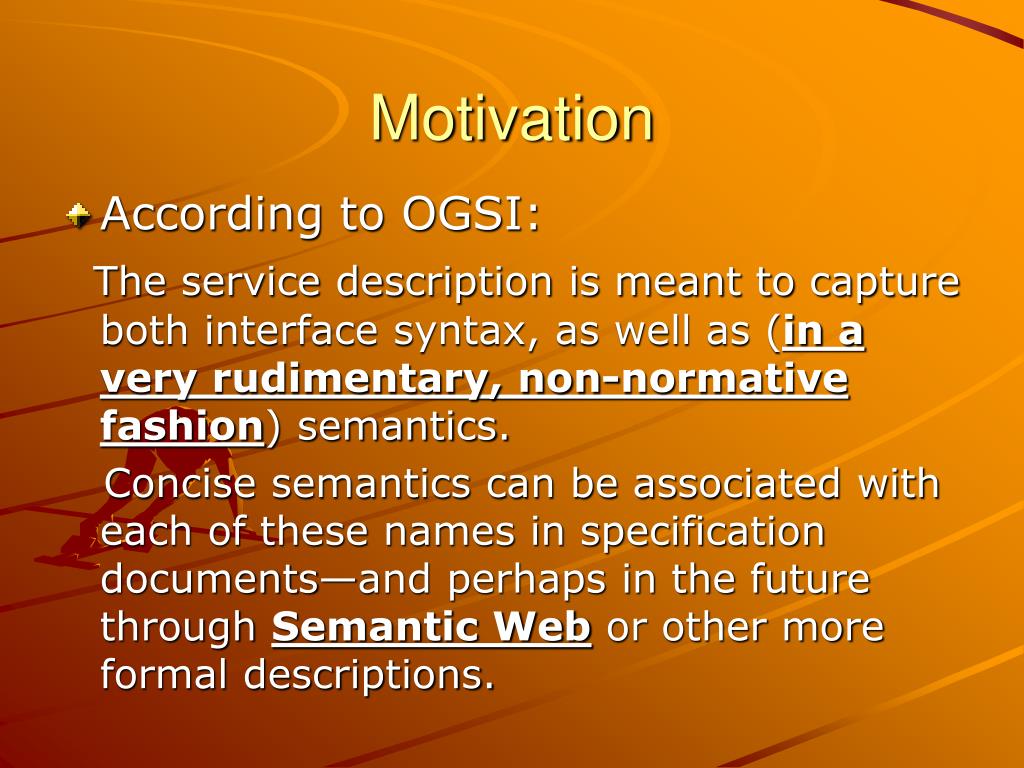 Motivation

According to OGSI:

The service description is meant to capture both interface syntax, as well as (in a very rudimentary, non-normative fashion) semantics.

Concise semantics can be associated with each of these names in specification documents—and perhaps in the future through Semantic Web or other more formal descriptions.